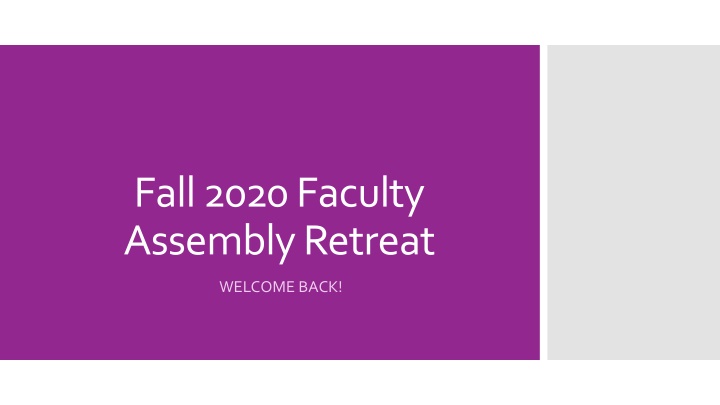 Fall 2020 Faculty Assembly Retreat

WELCOME BACK!